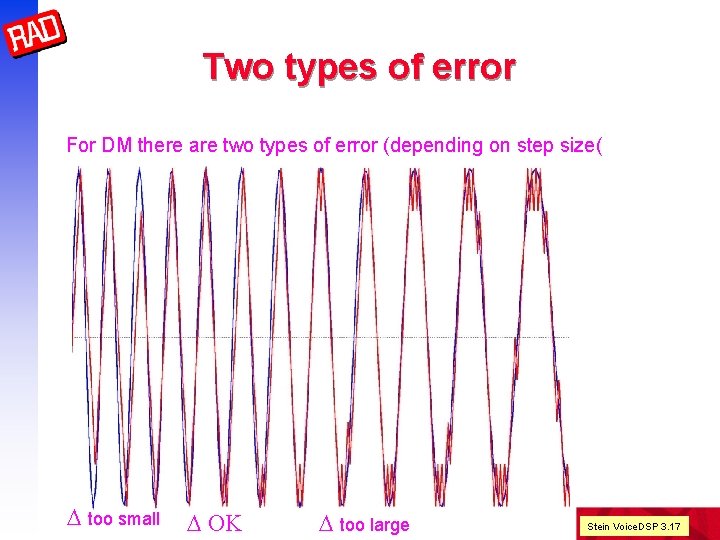 RAD

Two types of error

For DM there are two types of error (depending on step size(

$\Delta$ too small $\Delta$ OK $\Delta$ too large

Stein VoiceDSP 3.17